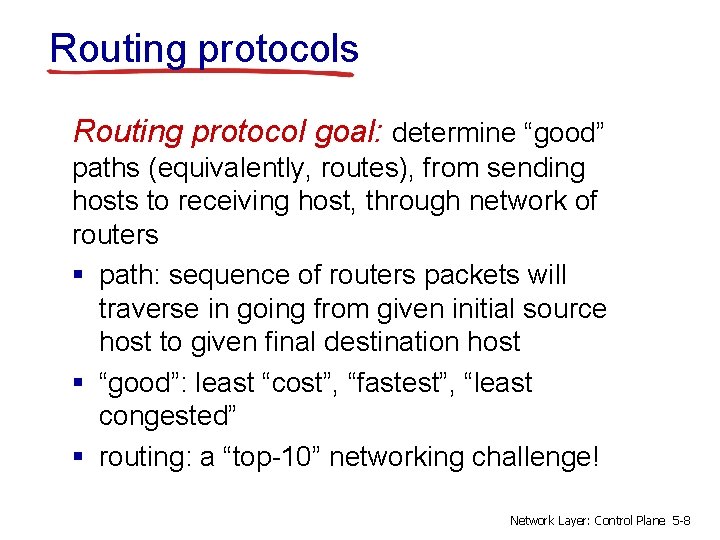 Routing protocols

Routing protocol goal: determine “good” paths (equivalently, routes), from sending hosts to receiving host, through network of routers

▪ path: sequence of routers packets will traverse in going from given initial source host to given final destination host

▪ “good”: least “cost”, “fastest”, “least congested”

▪ routing: a “top-10” networking challenge!

Network Layer: Control Plane 5-8